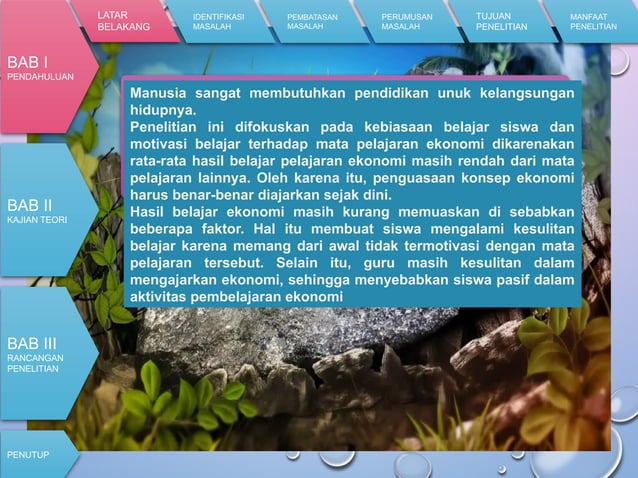 LATAR BELAKANG
IDENTIFIKASI MASALAH
PEMBATASAN MASALAH
PERUMUSAN MASALAH
TUJUAN PENELITIAN
MANFAAT PENELITIAN

BAB I
PENDAHULUAN

BAB II
KAJIAN TEORI

BAB III
RANCANGAN PENELITIAN

PENUTUP

Manusia sangat membutuhkan pendidikan unuk kelangsungan hidupnya.
Penelitian ini difokuskan pada kebiasaan belajar siswa dan motivasi belajar terhadap mata pelajaran ekonomi dikarenakan rata-rata hasil belajar pelajaran ekonomi masih rendah dari mata pelajaran lainnya. Oleh karena itu, penguasaan konsep ekonomi harus benar-benar diajarkan sejak dini.
Hasil belajar ekonomi masih kurang memuaskan di sebabkan beberapa faktor. Hal itu membuat siswa mengalami kesulitan belajar karena memang dari awal tidak termotivasi dengan mata pelajaran tersebut. Selain itu, guru masih kesulitan dalam mengajarkan ekonomi, sehingga menyebabkan siswa pasif dalam aktivitas pembelajaran ekonomi